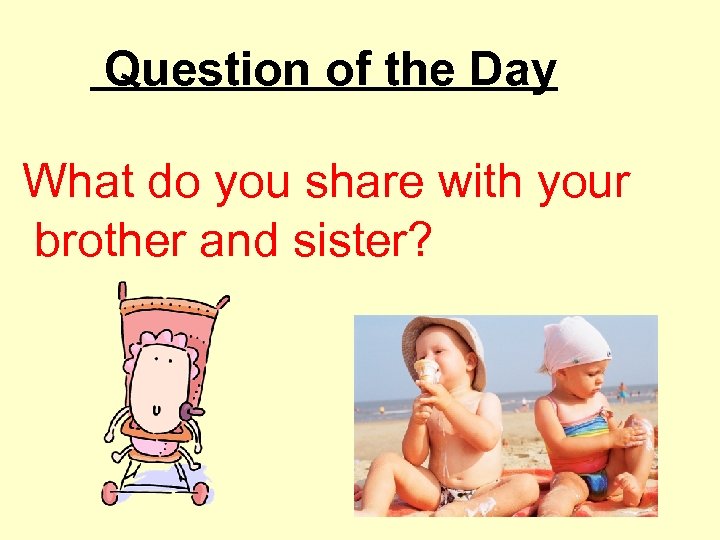 Question of the Day

What do you share with your brother and sister?